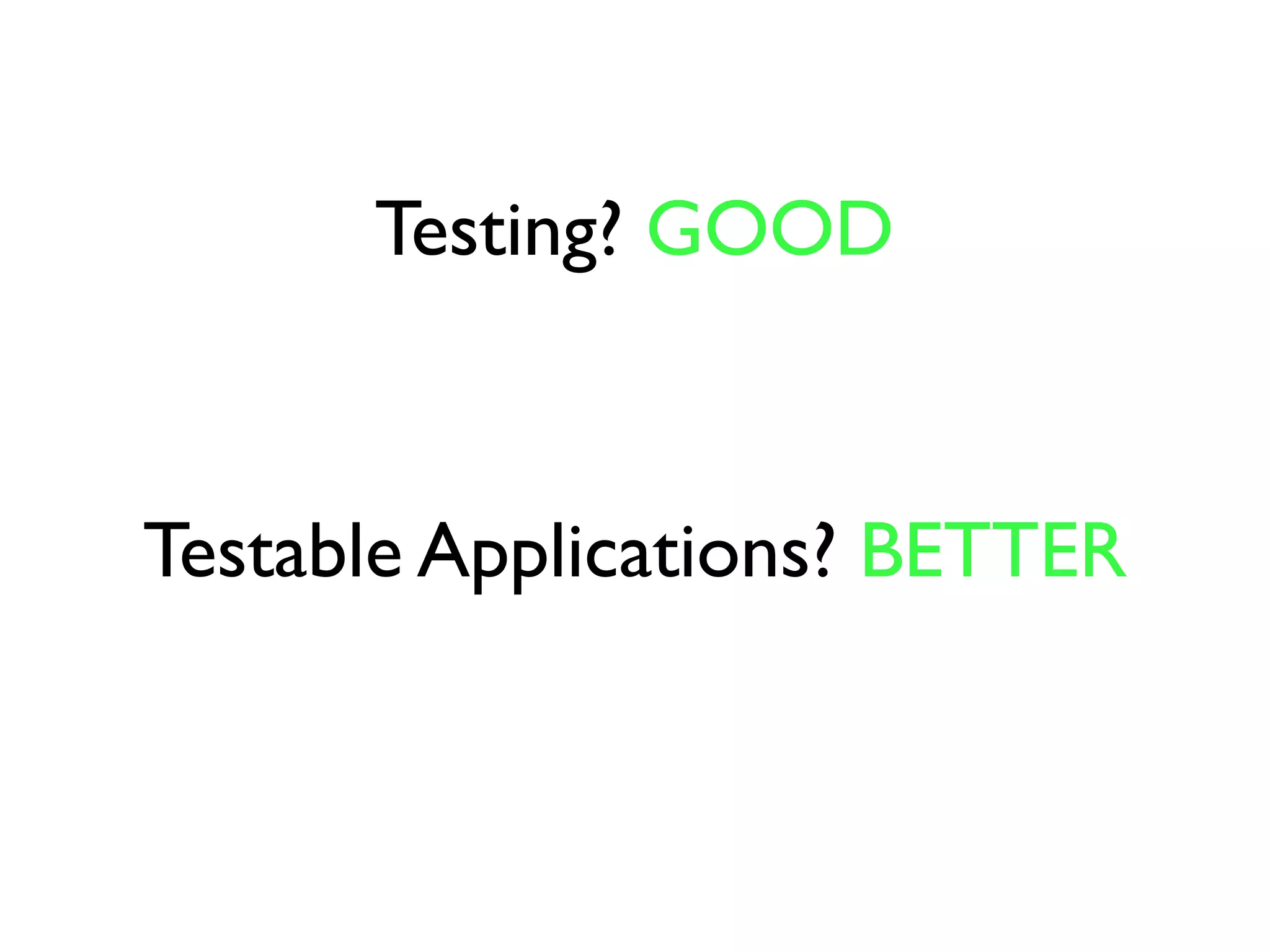 Testing? GOOD

Testable Applications? BETTER